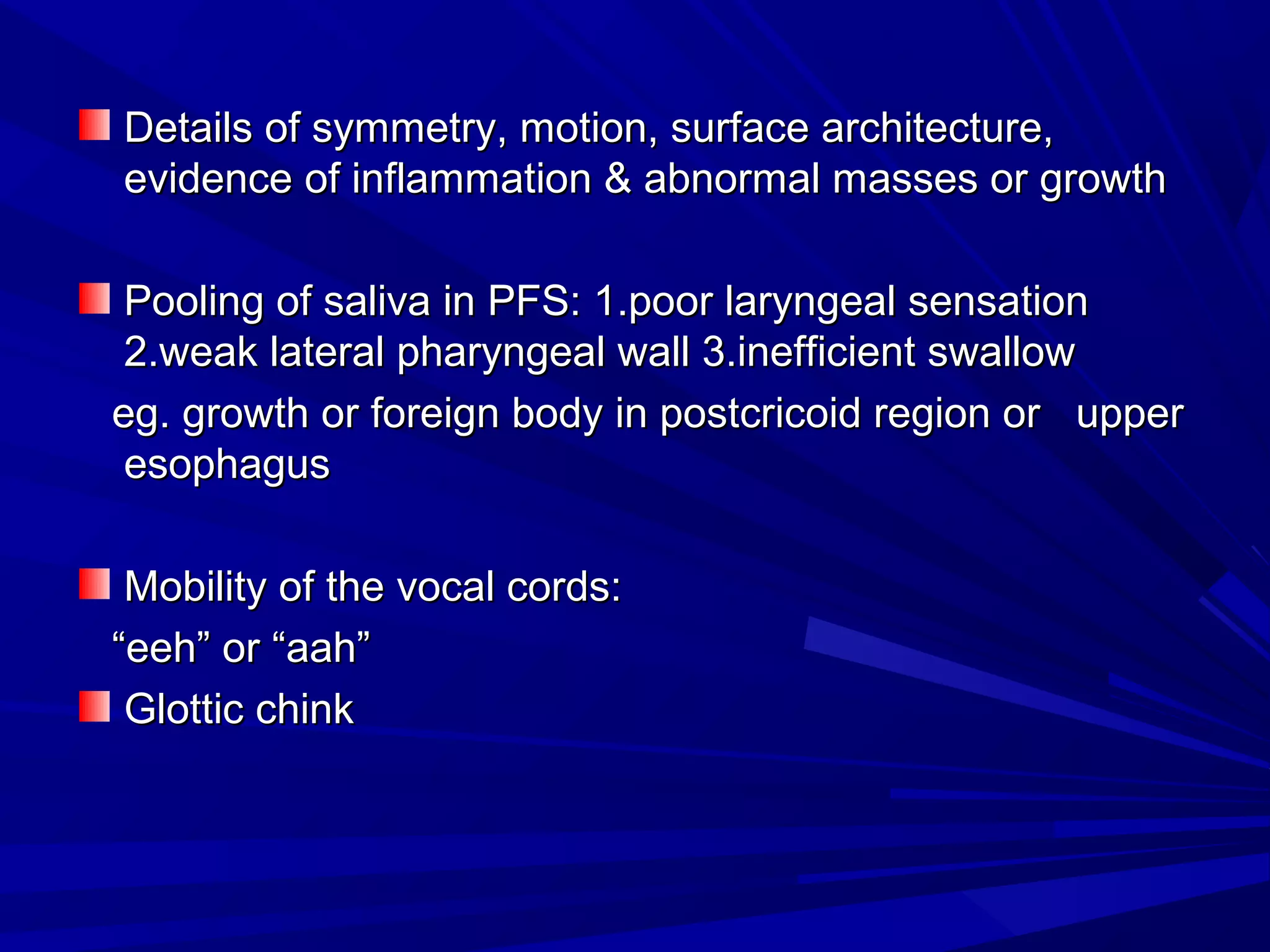 Details of symmetry, motion, surface architecture, evidence of inflammation & abnormal masses or growth

Pooling of saliva in PFS: 1.poor laryngeal sensation 2.weak lateral pharyngeal wall 3.inefficient swallow

eg. growth or foreign body in postcricoid region or upper esophagus

Mobility of the vocal cords:

“eeh” or “aah”

Glottic chink